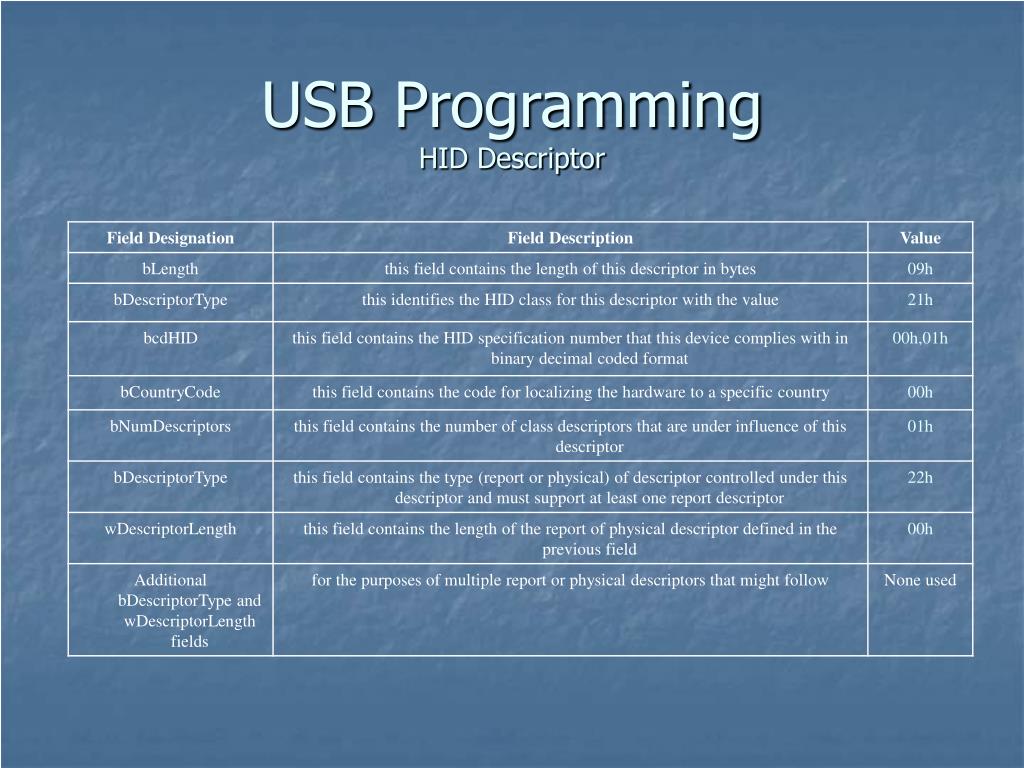 USB Programming
HID Descriptor

| Field Designation | Field Description | Value |
|---|---|---|
| bLength | this field contains the length of this descriptor in bytes | 09h |
| bDescriptorType | this identifies the HID class for this descriptor with the value | 21h |
| bcdHID | this field contains the HID specification number that this device complies with in binary decimal coded format | 00h,01h |
| bCountryCode | this field contains the code for localizing the hardware to a specific country | 00h |
| bNumDescriptors | this field contains the number of class descriptors that are under influence of this descriptor | 01h |
| bDescriptorType | this field contains the type (report or physical) of descriptor controlled under this descriptor and must support at least one report descriptor | 22h |
| wDescriptorLength | this field contains the length of the report of physical descriptor defined in the previous field | 00h |
| Additional bDescriptorType and wDescriptorLength fields | for the purposes of multiple report or physical descriptors that might follow | None used |